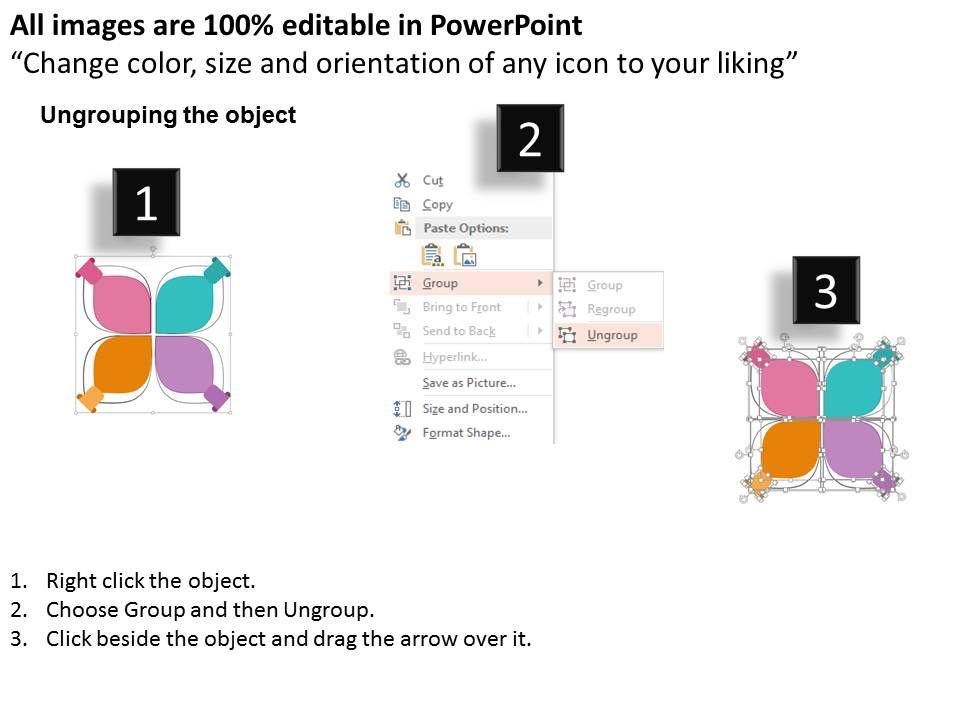 All images are 100% editable in PowerPoint
“Change color, size and orientation of any icon to your liking”

Ungrouping the object

1

2

Cut
Copy
Paste Options:
Group
Bring to Front
Send to Back
Hyperlink...
Save as Picture...
Size and Position...
Format Shape...

Group
Regroup
Ungroup

3

1. Right click the object.
2. Choose Group and then Ungroup.
3. Click beside the object and drag the arrow over it.